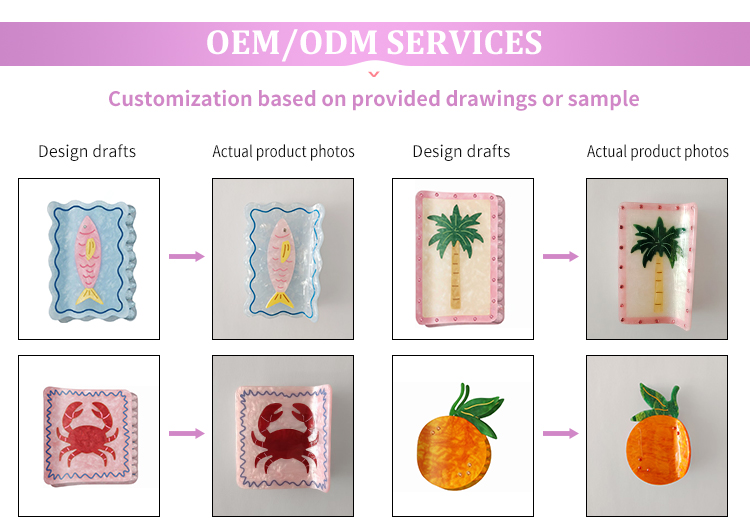 OEM/ODM SERVICES

Customization based on provided drawings or sample

Design drafts

Actual product photos

Design drafts

Actual product photos